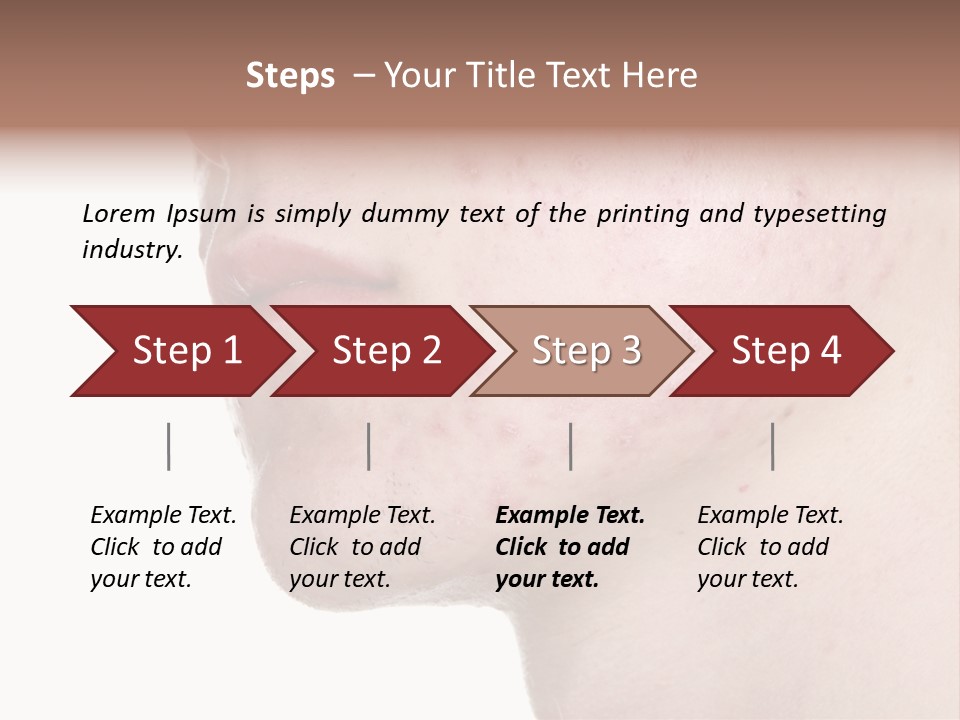 Steps – Your Title Text Here

Lorem Ipsum is simply dummy text of the printing and typesetting industry.

Step 1

Step 2

Step 3

Step 4

Example Text. Click to add your text.

Example Text. Click to add your text.

Example Text. Click to add your text.

Example Text. Click to add your text.